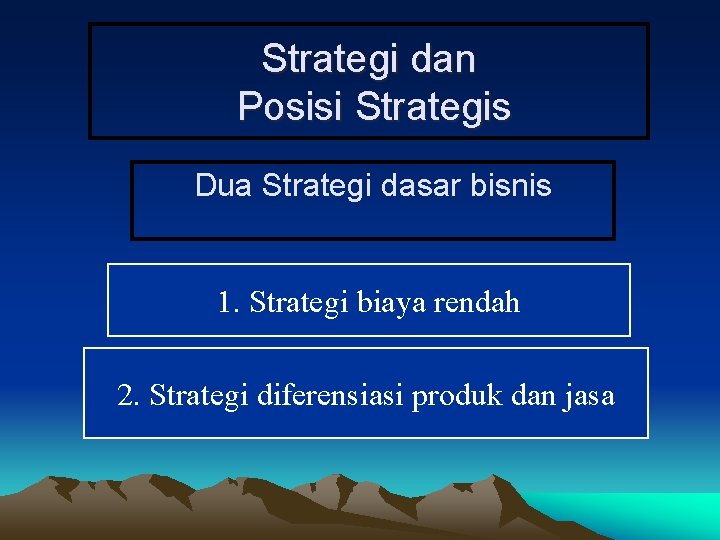 Strategi dan
Posisi Strategis

Dua Strategi dasar bisnis

1. Strategi biaya rendah

2. Strategi diferensiasi produk dan jasa